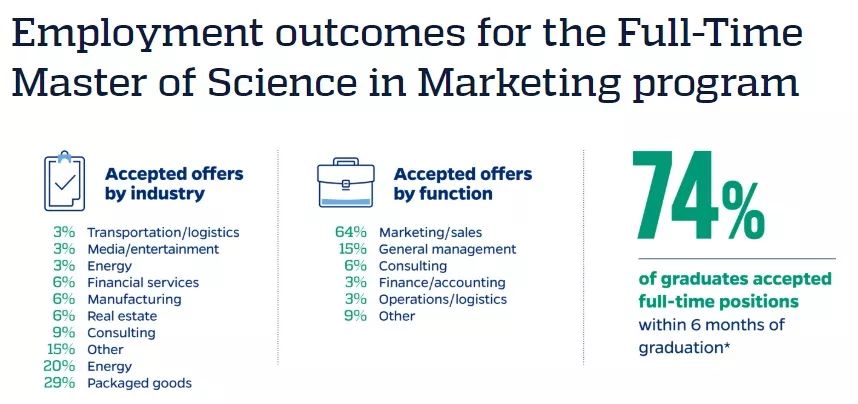 Employment outcomes for the Full-Time Master of Science in Marketing program

Accepted offers by industry

3% Transportation/logistics
3% Media/entertainment
3% Energy
6% Financial services
6% Manufacturing
6% Real estate
9% Consulting
15% Other
20% Energy
29% Packaged goods

Accepted offers by function

64% Marketing/sales
15% General management
6% Consulting
3% Finance/accounting
3% Operations/logistics
9% Other

74%

of graduates accepted full-time positions within 6 months of graduation*